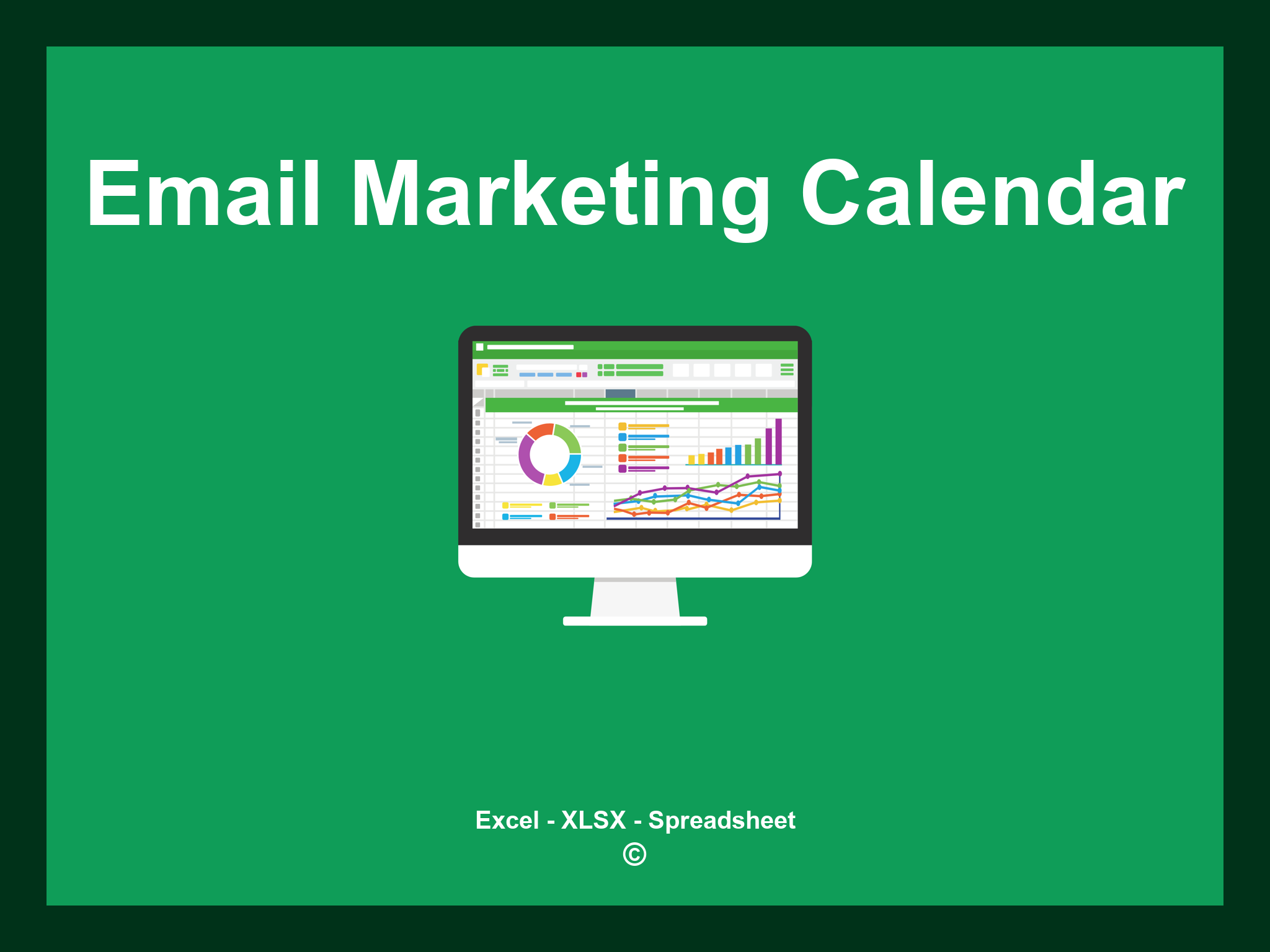 Email Marketing Calendar

Excel - XLSX - Spreadsheet
©